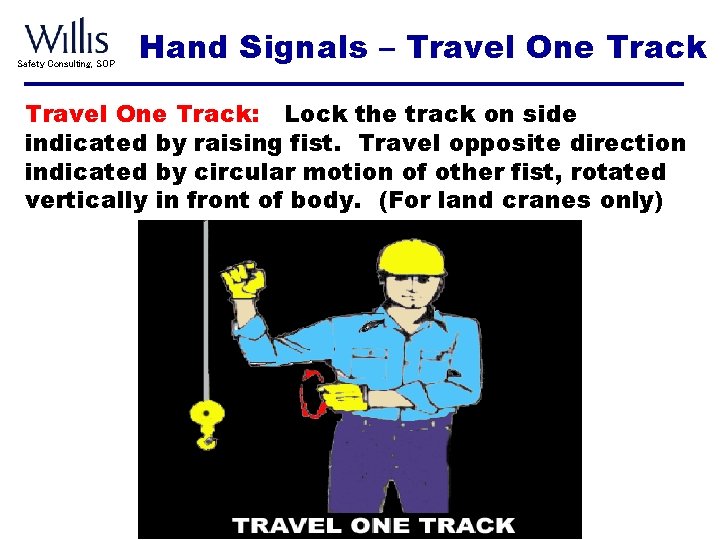 Willis
Safety Consulting, SOP

Hand Signals – Travel One Track

Travel One Track: Lock the track on side indicated by raising fist. Travel opposite direction indicated by circular motion of other fist, rotated vertically in front of body. (For land cranes only)

TRAVEL ONE TRACK